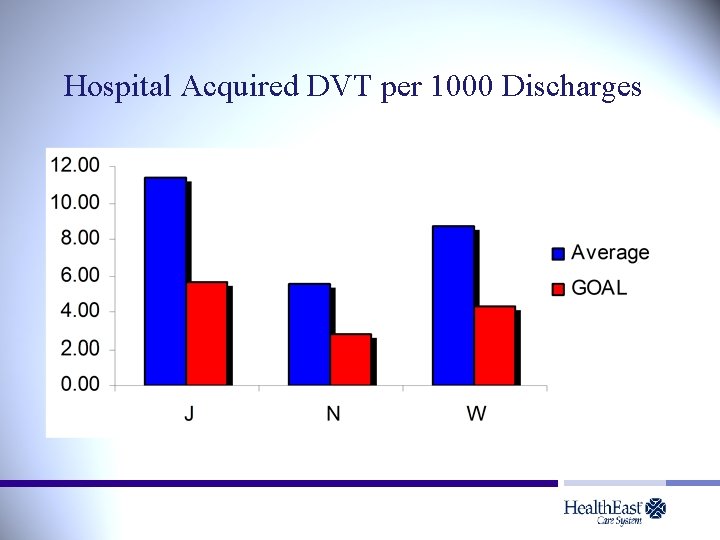 Hospital Acquired DVT per 1000 Discharges

12.00
10.00
8.00
6.00
4.00
2.00
0.00

J
N
W

Average
GOAL

HealthEast
Care System